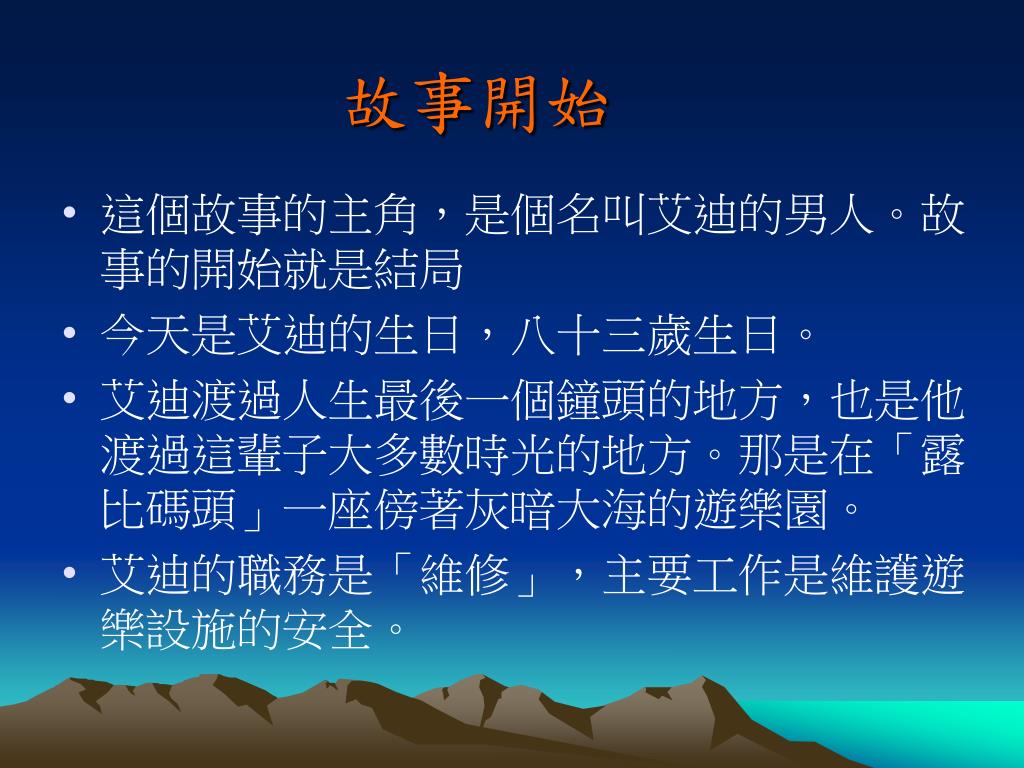 故事開始

• 這個故事的主角，是個名叫艾迪的男人。故事的開始就是結局

• 今天是艾迪的生日，八十三歲生日。

• 艾迪渡過人生最後一個鐘頭的地方，也是他渡過這輩子大多數時光的地方。那是在「露比碼頭」一座傍著灰暗大海的遊樂園。

• 艾迪的職務是「維修」，主要工作是維護遊樂設施的安全。